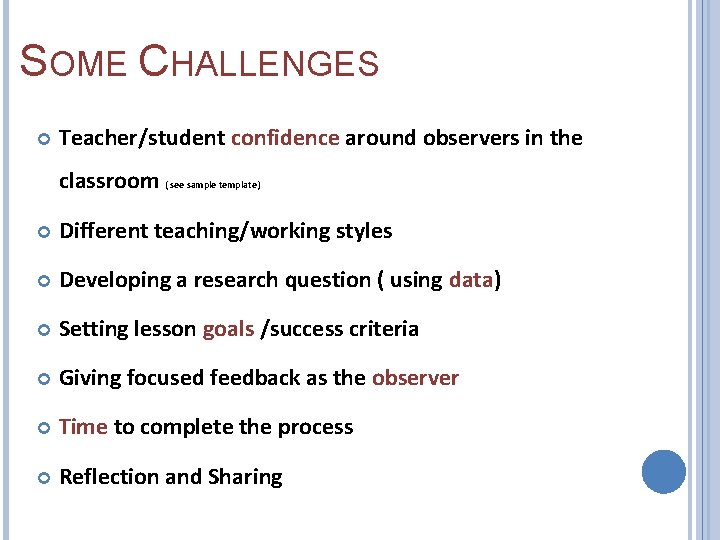 SOME CHALLENGES

Teacher/student confidence around observers in the classroom (see sample template)

Different teaching/working styles

Developing a research question ( using data)

Setting lesson goals /success criteria

Giving focused feedback as the observer

Time to complete the process

Reflection and Sharing